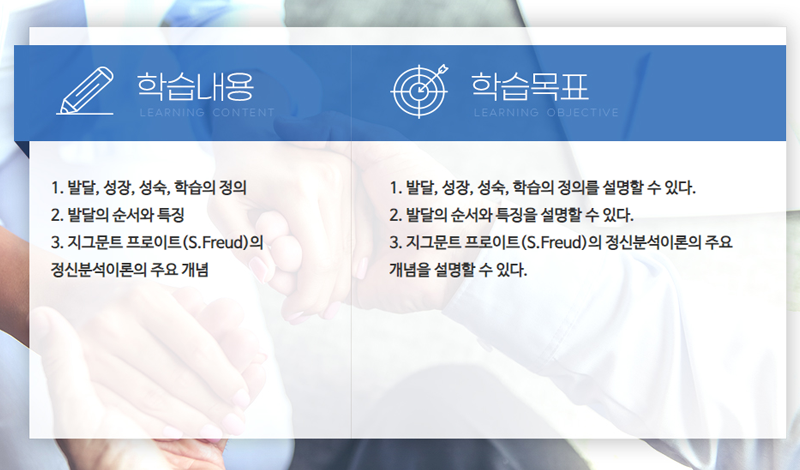 학습내용
LEARNING CONTENT

1. 발달, 성장, 성숙, 학습의 정의
2. 발달의 순서와 특징
3. 지그문트 프로이트(S.Freud)의 정신분석이론의 주요 개념

학습목표
LEARNING OBJECTIVE

1. 발달, 성장, 성숙, 학습의 정의를 설명할 수 있다.
2. 발달의 순서와 특징을 설명할 수 있다.
3. 지그문트 프로이트(S.Freud)의 정신분석이론의 주요 개념을 설명할 수 있다.